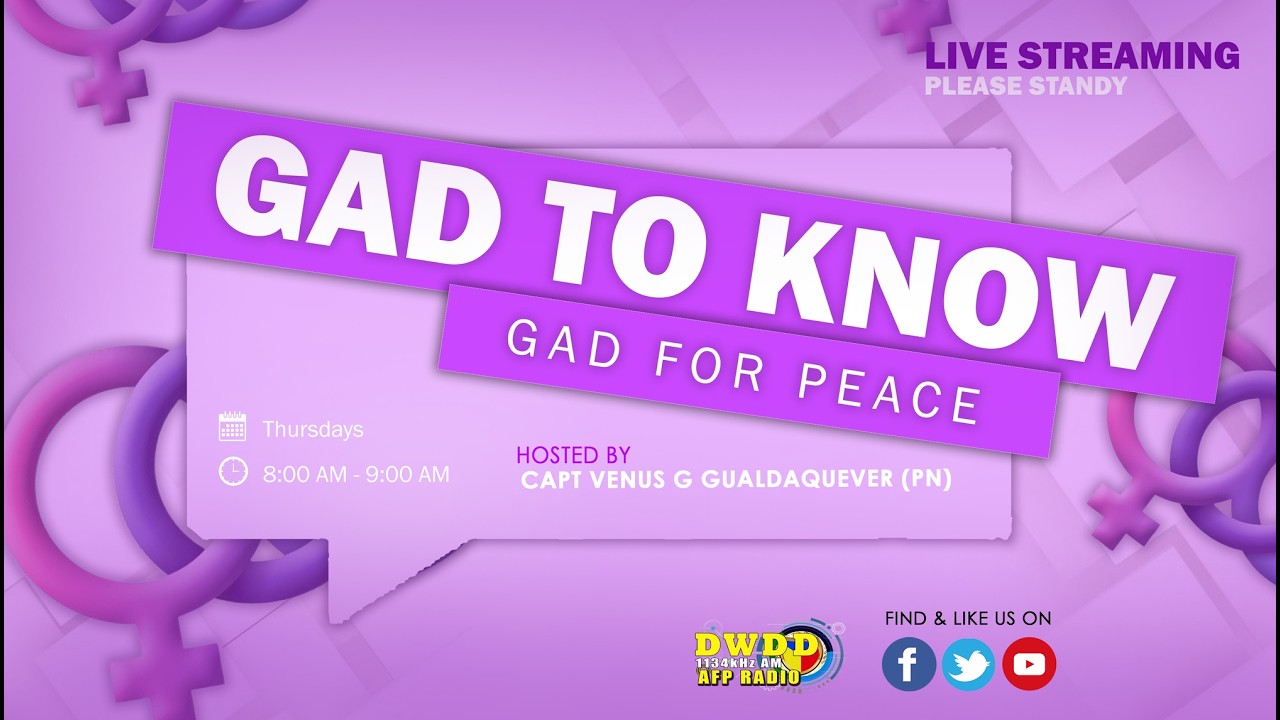 LIVE STREAMING
PLEASE STANDY

GAD TO KNOW
GAD FOR PEACE

Thursdays
8:00 AM - 9:00 AM

HOSTED BY
CAPT VENUS G GUALDAQUEVER (PN)

DWDD
1134kHz AM
AFP RADIO

FIND & LIKE US ON